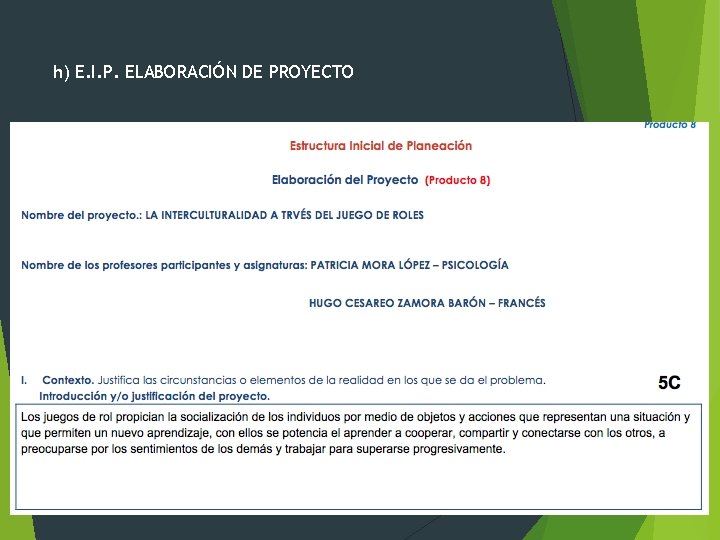 h) E.I.P. ELABORACIÓN DE PROYECTO

Producto 8

Estructura Inicial de Planeación

Elaboración del Proyecto (Producto 8)

Nombre del proyecto.: LA INTERCULTURALIDAD A TRVÉS DEL JUEGO DE ROLES

Nombre de los profesores participantes y asignaturas: PATRICIA MORA LÓPEZ – PSICOLOGÍA

HUGO CESAREO ZAMORA BARÓN – FRANCÉS

I. Contexto. Justifica las circunstancias o elementos de la realidad en los que se da el problema.

5C

Introducción y/o justificación del proyecto.

Los juegos de rol propician la socialización de los individuos por medio de objetos y acciones que representan una situación y que permiten un nuevo aprendizaje, con ellos se potencia el aprender a cooperar, compartir y conectarse con los otros, a preocuparse por los sentimientos de los demás y trabajar para superarse progresivamente.